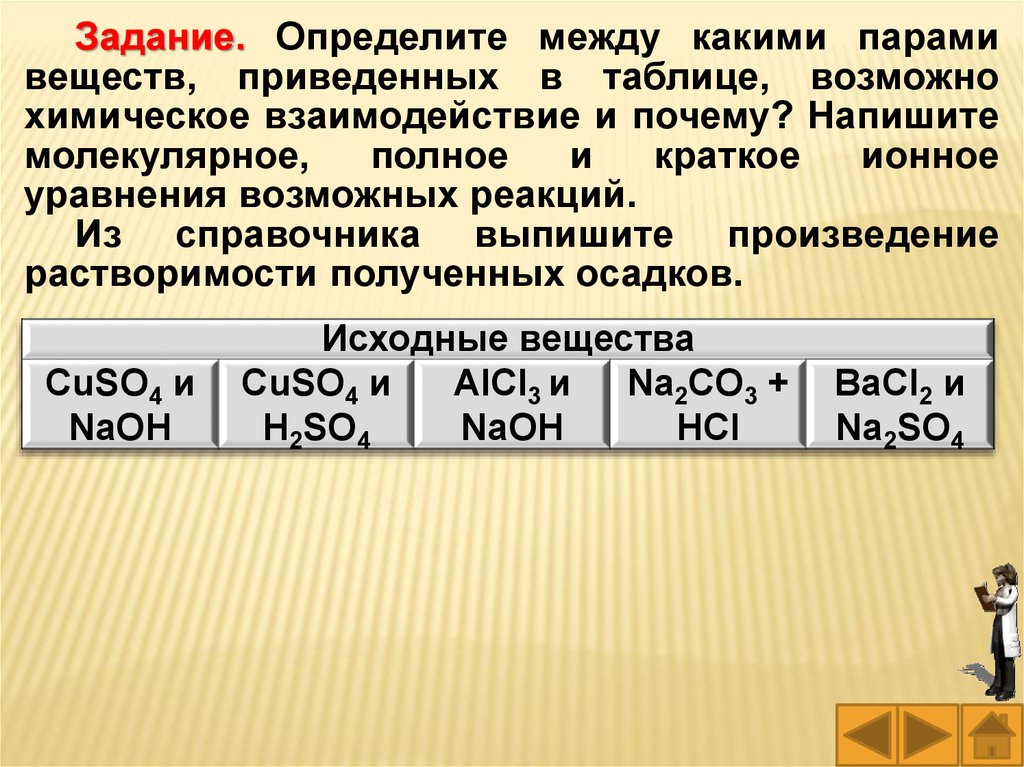 Задание. Определите между какими парами веществ, приведенных в таблице, возможно химическое взаимодействие и почему? Напишите молекулярное, полное и краткое ионное уравнения возможных реакций.

Из справочника выпишите произведение растворимости полученных осадков.

| Исходные вещества | | | | |
|---|---|---|---|---|
| $CuSO_4$ и $NaOH$ | $CuSO_4$ и $H_2SO_4$ | $AlCl_3$ и $NaOH$ | $Na_2CO_3$ + $HCl$ | $BaCl_2$ и $Na_2SO_4$ |